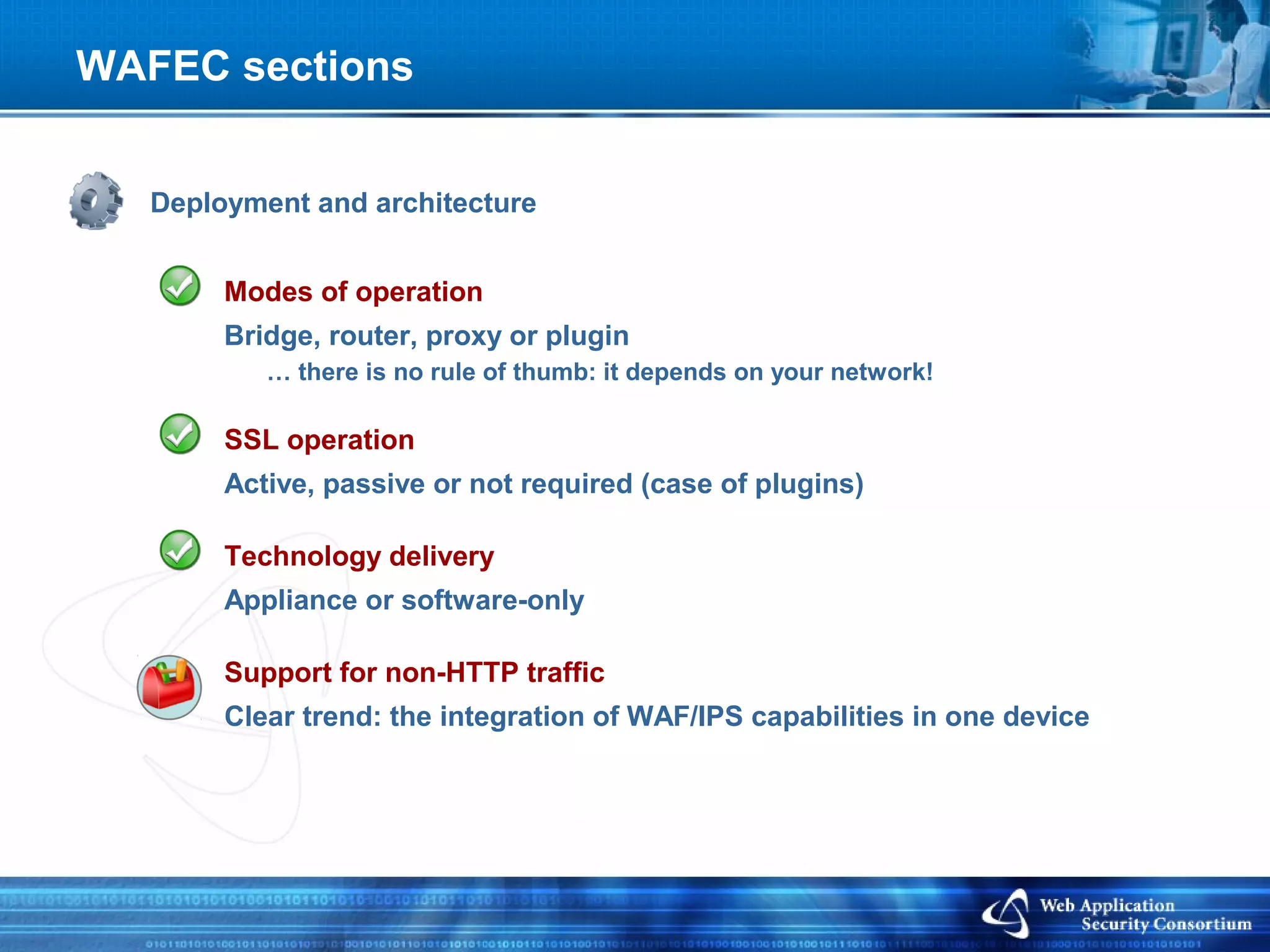 WAFEC sections

Deployment and architecture

Modes of operation

Bridge, router, proxy or plugin

… there is no rule of thumb: it depends on your network!

SSL operation

Active, passive or not required (case of plugins)

Technology delivery

Appliance or software-only

Support for non-HTTP traffic

Clear trend: the integration of WAF/IPS capabilities in one device

Web Application Security Consortium